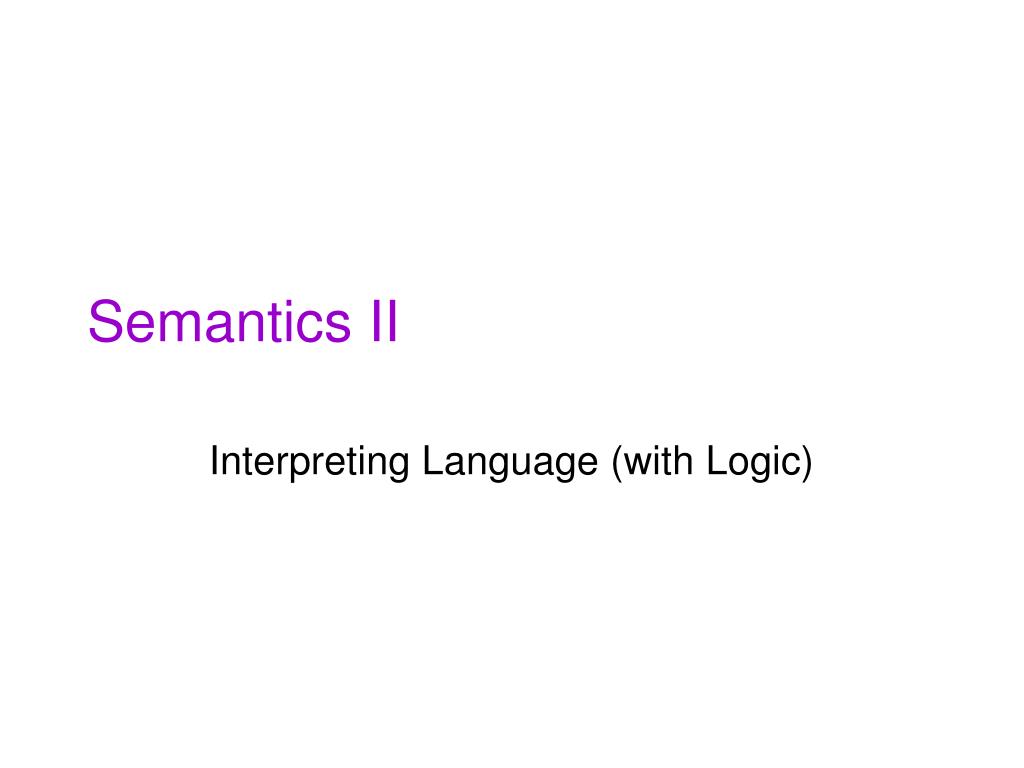 Semantics II

Interpreting Language (with Logic)